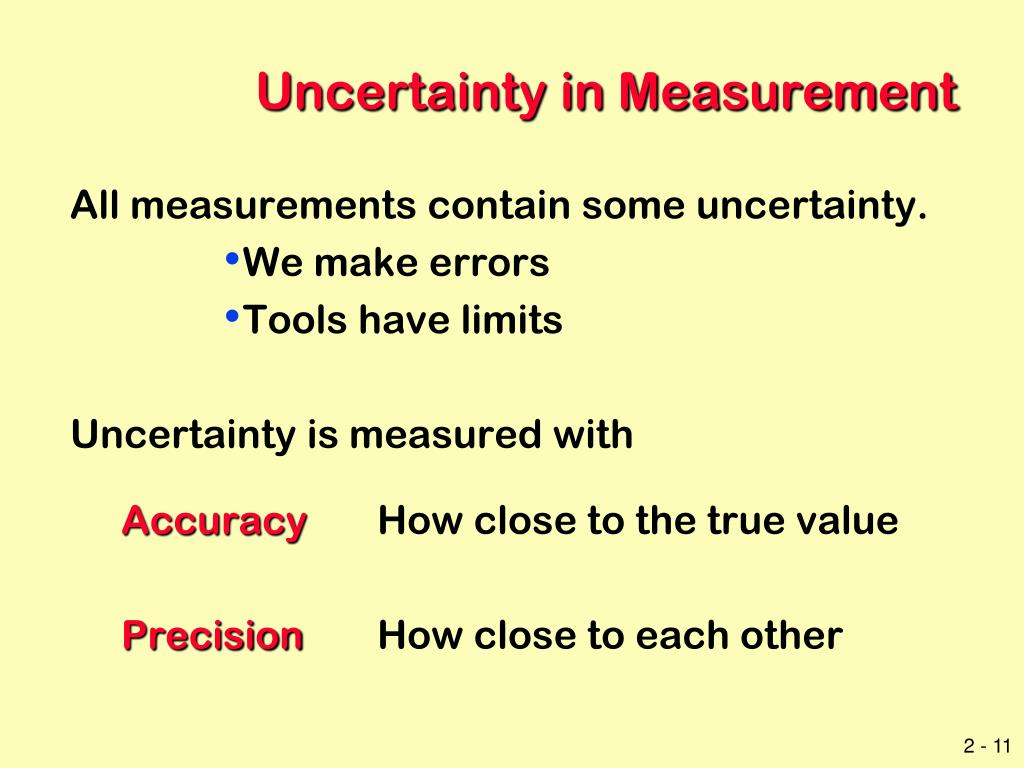 Uncertainty in Measurement

All measurements contain some uncertainty.

• We make errors
• Tools have limits

Uncertainty is measured with

Accuracy How close to the true value

Precision How close to each other

2 - 11